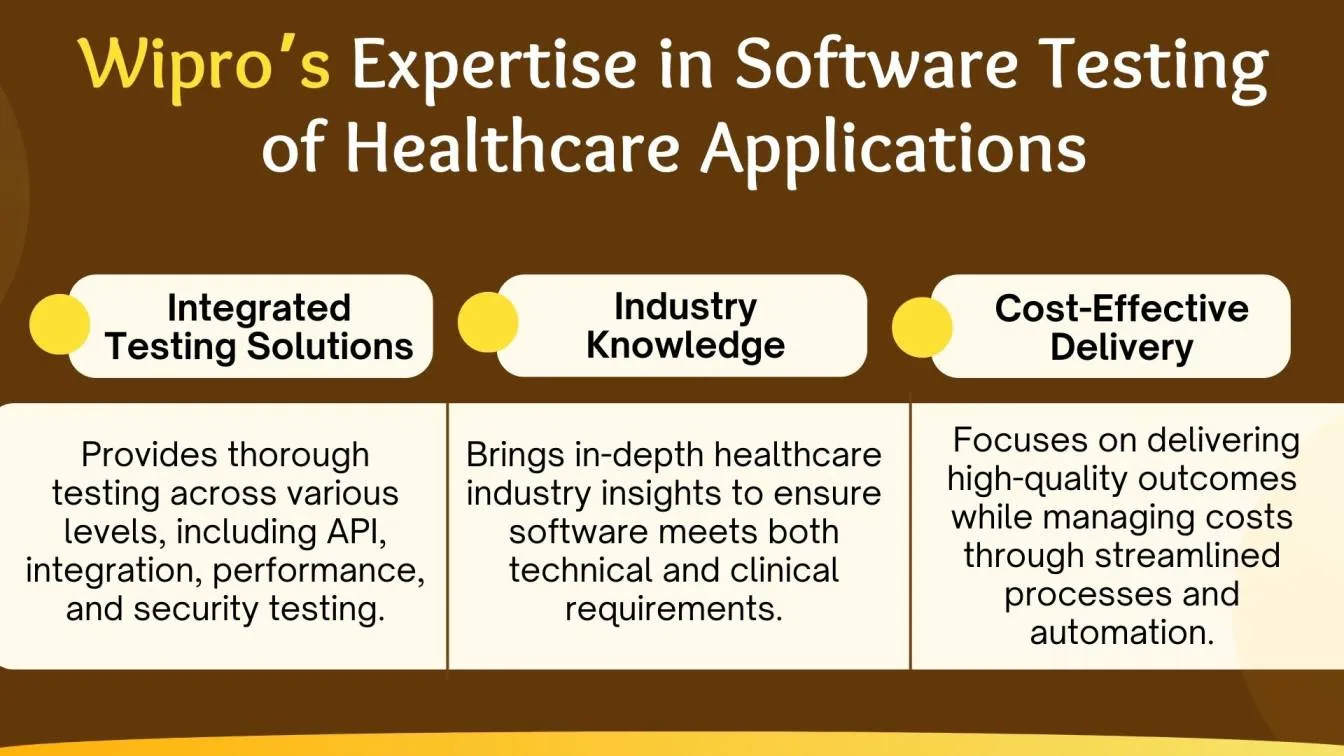 Wipro's Expertise in Software Testing of Healthcare Applications

Integrated Testing Solutions

Provides thorough testing across various levels, including API, integration, performance, and security testing.

Industry Knowledge

Brings in-depth healthcare industry insights to ensure software meets both technical and clinical requirements.

Cost-Effective Delivery

Focuses on delivering high-quality outcomes while managing costs through streamlined processes and automation.